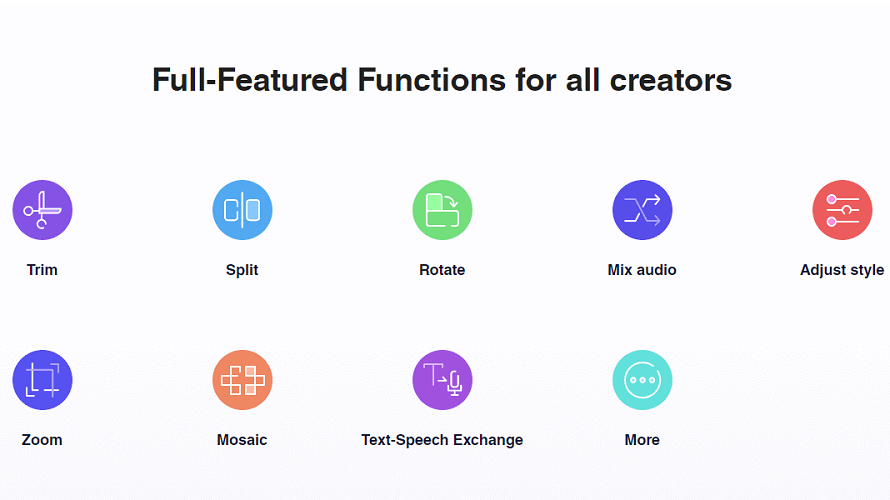 Full-Featured Functions for all creators

Trim

Split

Rotate

Mix audio

Adjust style

Zoom

Mosaic

Text-Speech Exchange

More